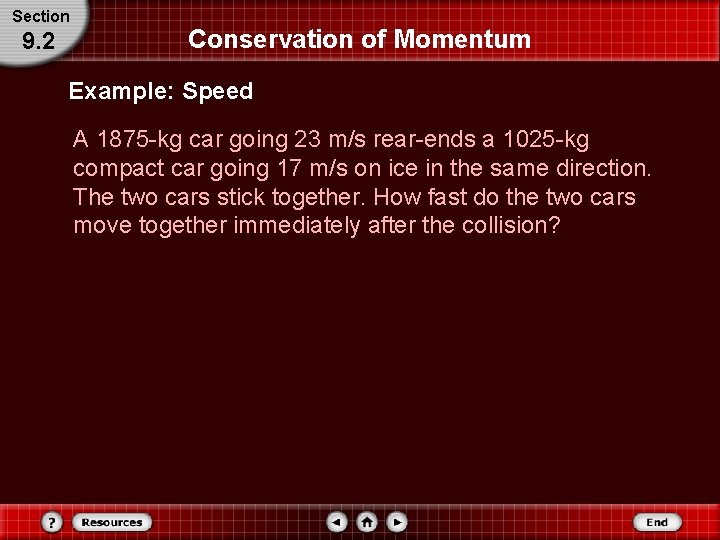 Section
9.2

Conservation of Momentum

Example: Speed

A 1875-kg car going 23 m/s rear-ends a 1025-kg compact car going 17 m/s on ice in the same direction. The two cars stick together. How fast do the two cars move together immediately after the collision?

?
Resources
End